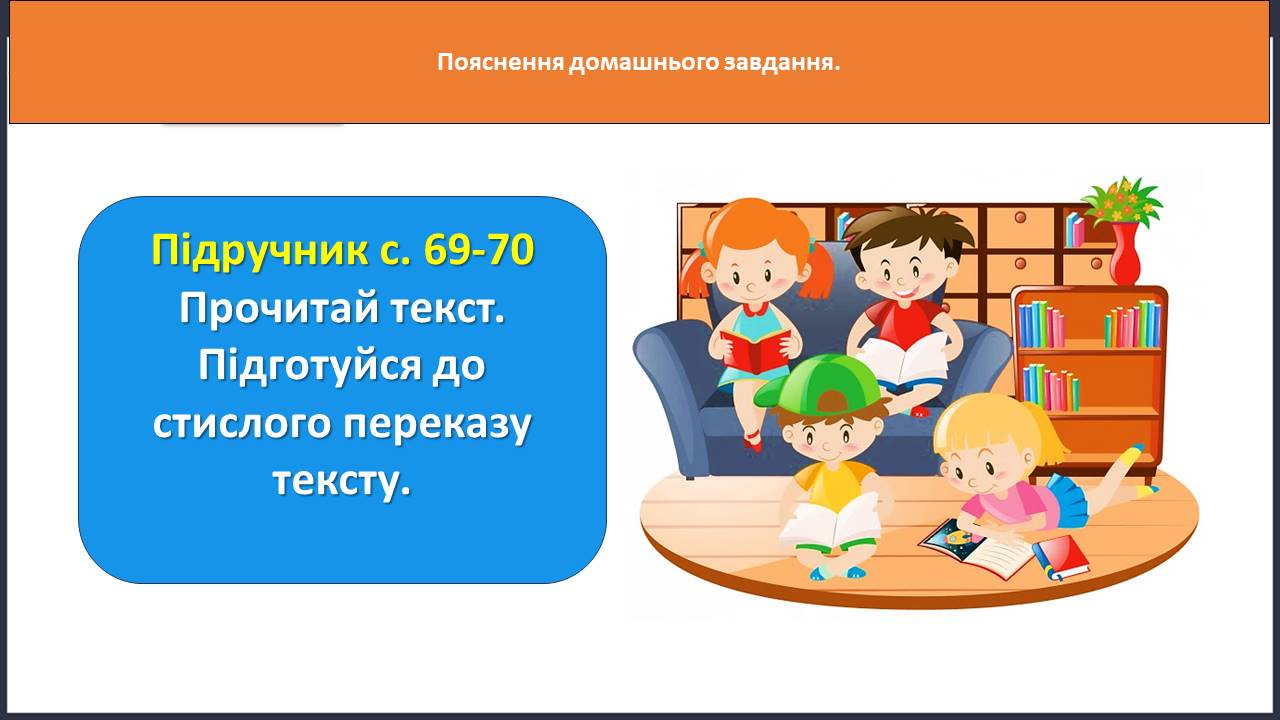 Пояснення домашнього завдання.

Підручник с. 69-70
Прочитай текст. Підготуйся до стислого переказу тексту.